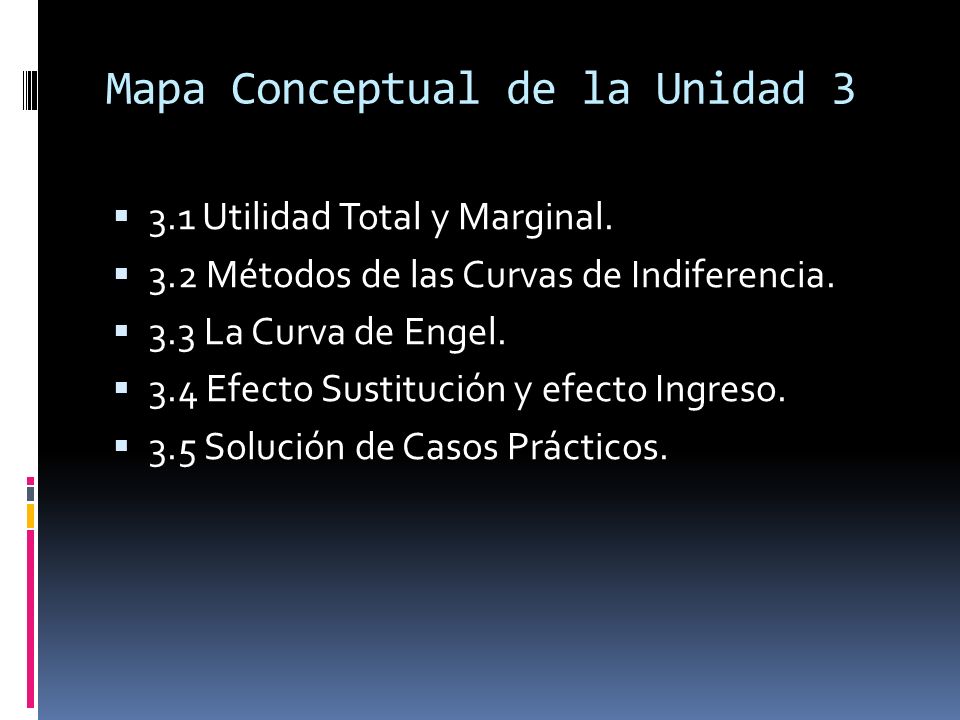 Mapa Conceptual de la Unidad 3

- 3.1 Utilidad Total y Marginal.
- 3.2 Métodos de las Curvas de Indiferencia.
- 3.3 La Curva de Engel.
- 3.4 Efecto Sustitución y efecto Ingreso.
- 3.5 Solución de Casos Prácticos.